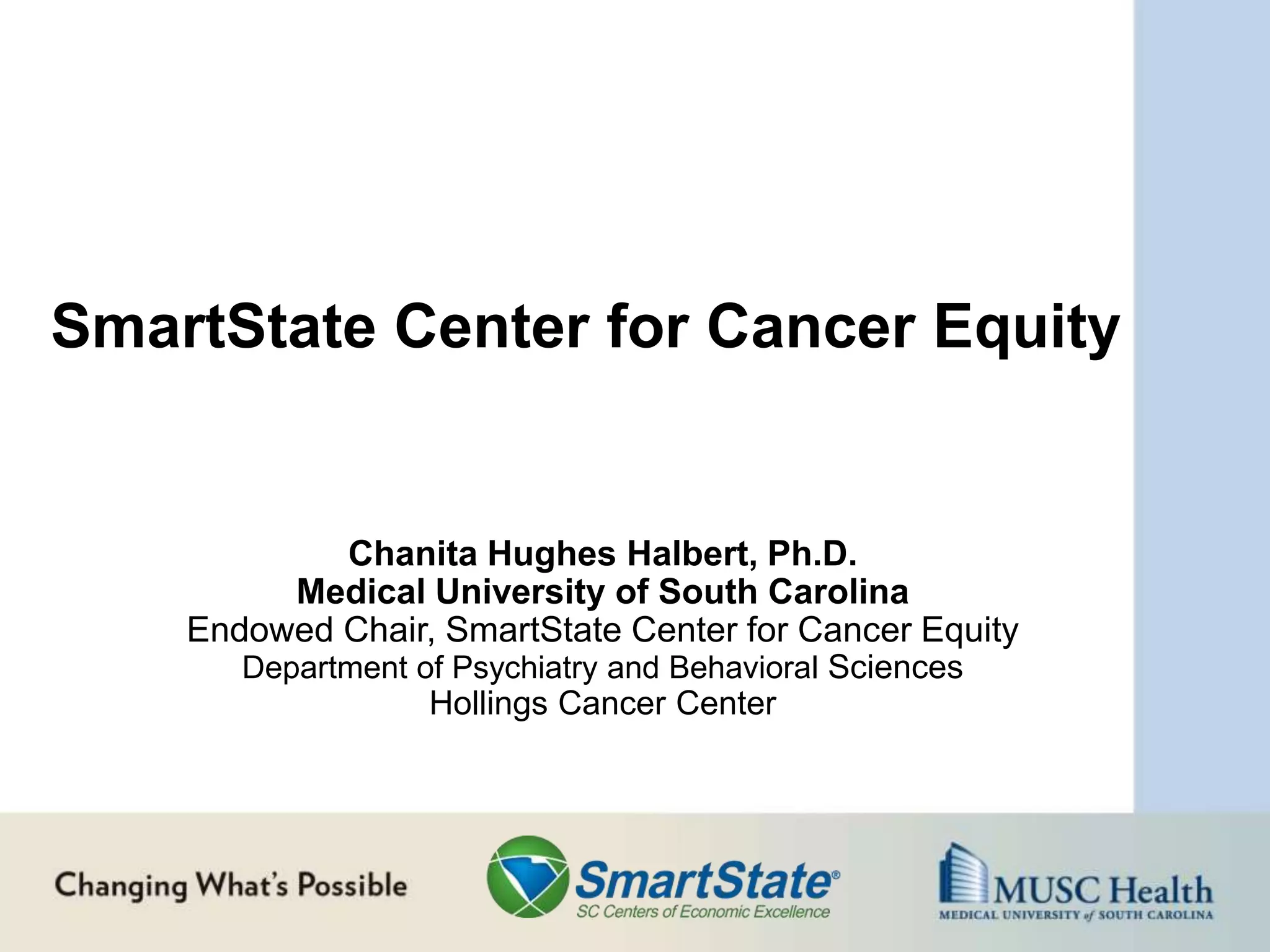 SmartState Center for Cancer Equity

Chanita Hughes Halbert, Ph.D.
Medical University of South Carolina
Endowed Chair, SmartState Center for Cancer Equity
Department of Psychiatry and Behavioral Sciences
Hollings Cancer Center

Changing What's Possible

SmartState®
SC Centers of Economic Excellence

MUSC Health
MEDICAL UNIVERSITY of SOUTH CAROLINA